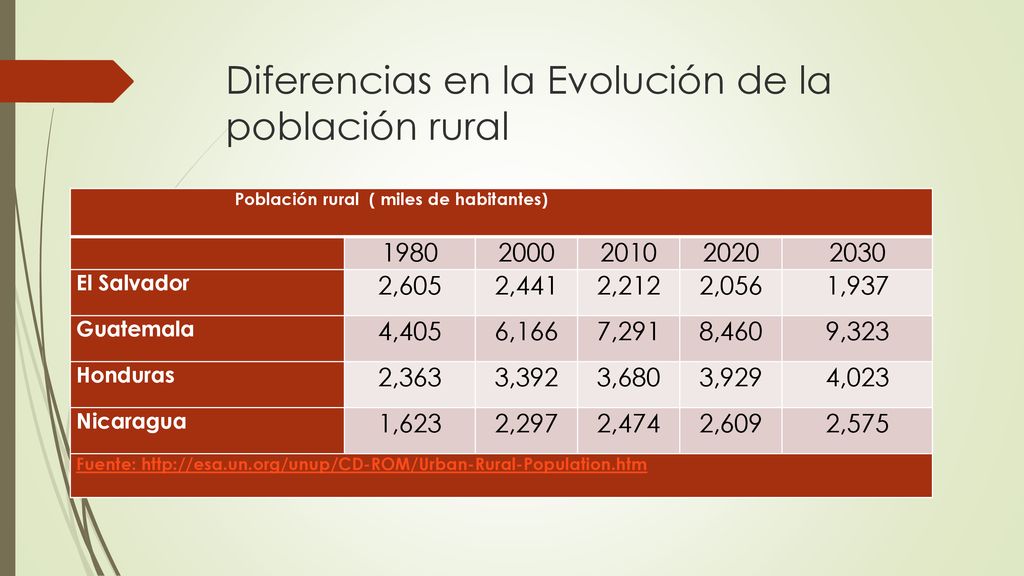 Diferencias en la Evolución de la población rural

Población rural ( miles de habitantes)

| | 1980 | 2000 | 2010 | 2020 | 2030 |
|---|---|---|---|---|---|
| El Salvador | 2,605 | 2,441 | 2,212 | 2,056 | 1,937 |
| Guatemala | 4,405 | 6,166 | 7,291 | 8,460 | 9,323 |
| Honduras | 2,363 | 3,392 | 3,680 | 3,929 | 4,023 |
| Nicaragua | 1,623 | 2,297 | 2,474 | 2,609 | 2,575 |

Fuente: http://esa.un.org/unup/CD-ROM/Urban-Rural-Population.htm